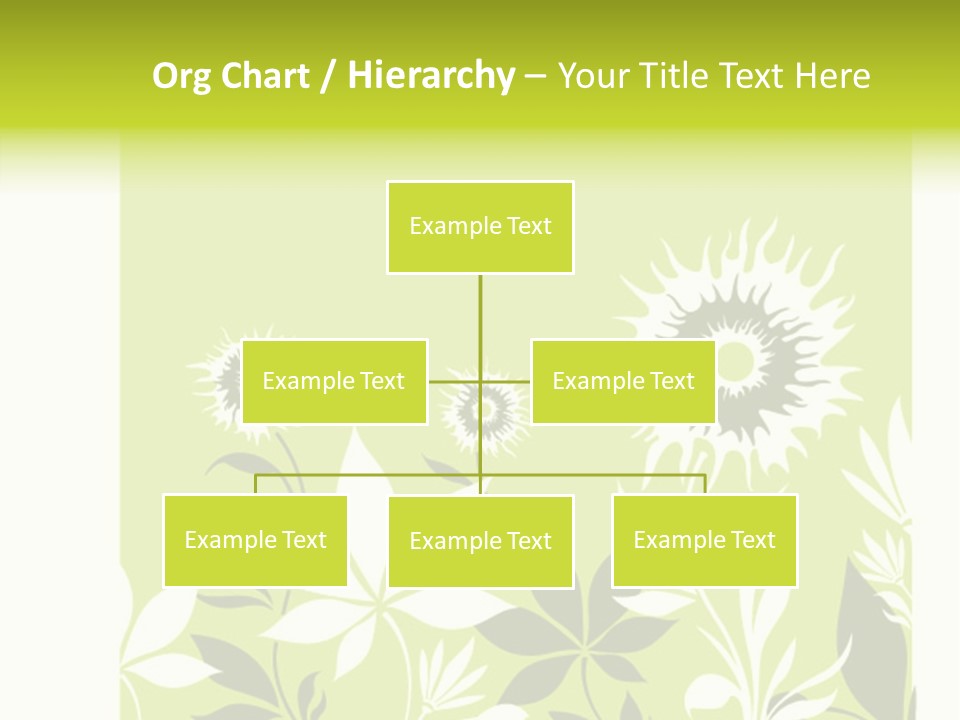 Org Chart / Hierarchy – Your Title Text Here

Example Text

Example Text

Example Text

Example Text

Example Text

Example Text